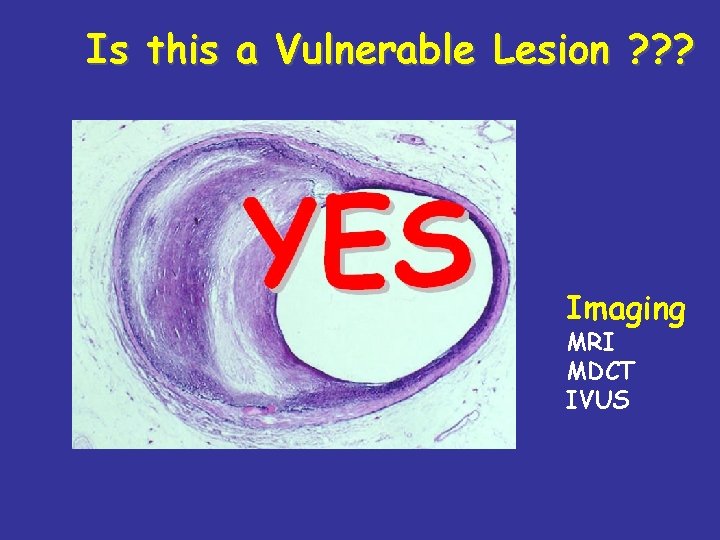 Is this a Vulnerable Lesion ???

YES

Imaging
MRI
MDCT
IVUS